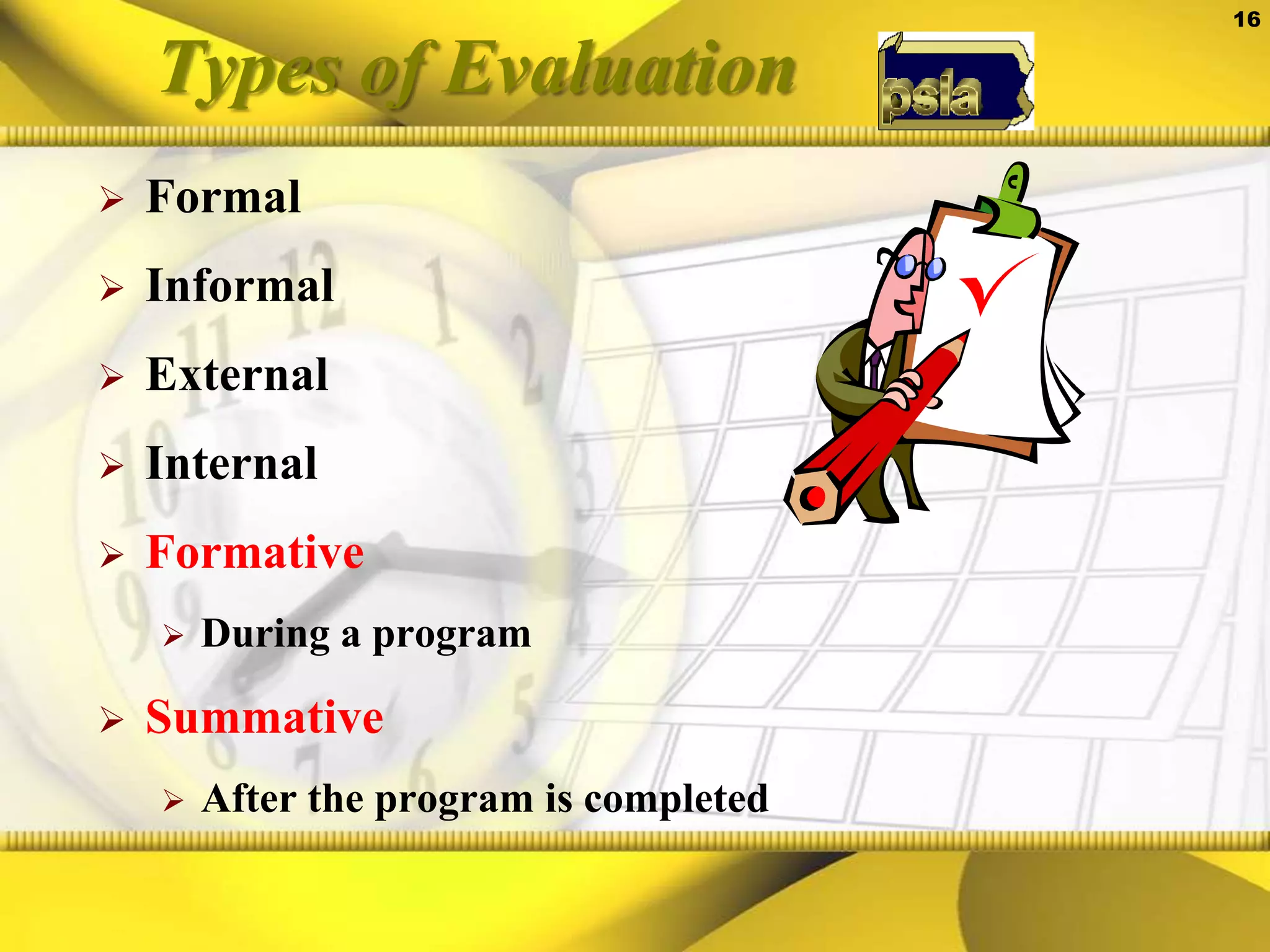 16

Types of Evaluation

psla

➢ Formal
➢ Informal
➢ External
➢ Internal
➢ Formative
  ➢ During a program
➢ Summative
  ➢ After the program is completed